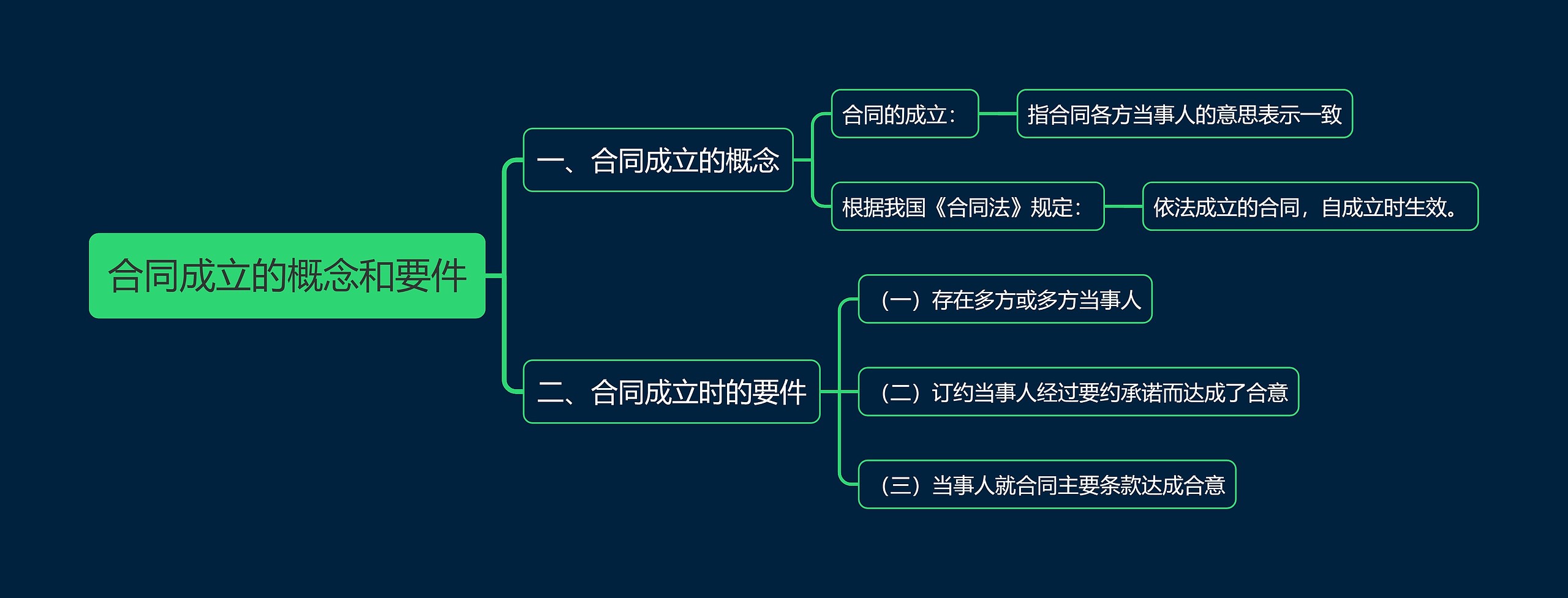 合同成立的概念和要件

一、合同成立的概念

合同的成立：

指合同各方当事人的意思表示一致

根据我国《合同法》规定：

依法成立的合同，自成立时生效。

二、合同成立时的要件

（一）存在多方或多方当事人

（二）订约当事人经过要约承诺而达成了合意

（三）当事人就合同主要条款达成合意